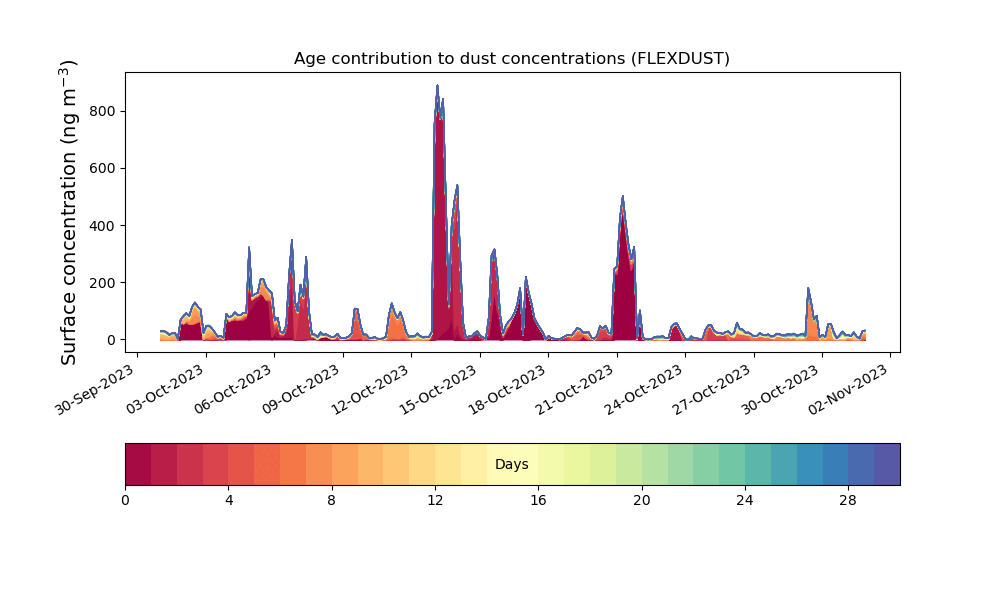 Age contribution to dust concentrations (FLEXDUST)

Surface concentration (ng m$^{-3}$)

800
600
400
200
0

30-Sep-2023
03-Oct-2023
06-Oct-2023
09-Oct-2023
12-Oct-2023
15-Oct-2023
18-Oct-2023
21-Oct-2023
24-Oct-2023
27-Oct-2023
30-Oct-2023
02-Nov-2023

Days

0
4
8
12
16
20
24
28